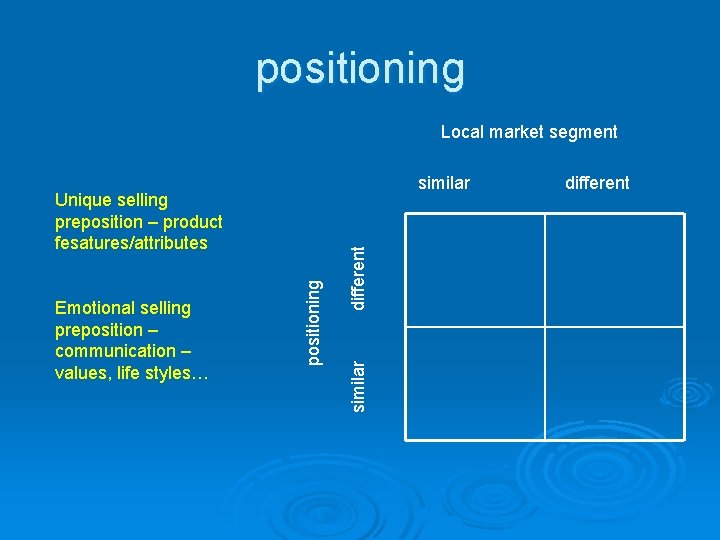 positioning

Unique selling preposition – product fesatures/attributes

Emotional selling preposition – communication – values, life styles…

Local market segment

similar different

positioning

different

similar